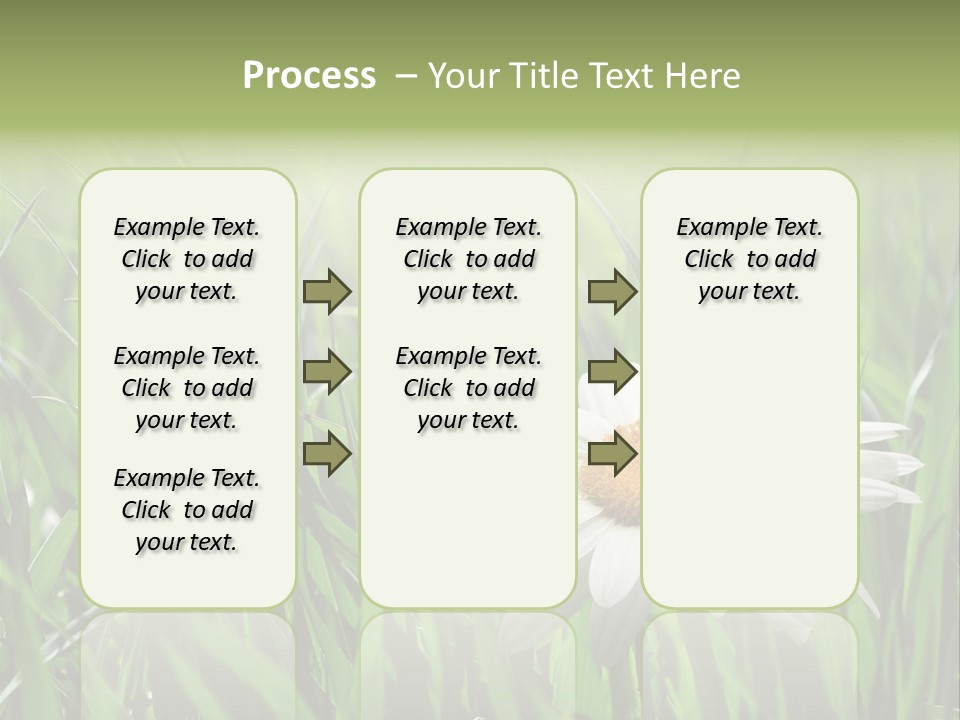 Process – Your Title Text Here

Example Text. Click to add your text.

Example Text. Click to add your text.

Example Text. Click to add your text.

Example Text. Click to add your text.

Example Text. Click to add your text.

Example Text. Click to add your text.